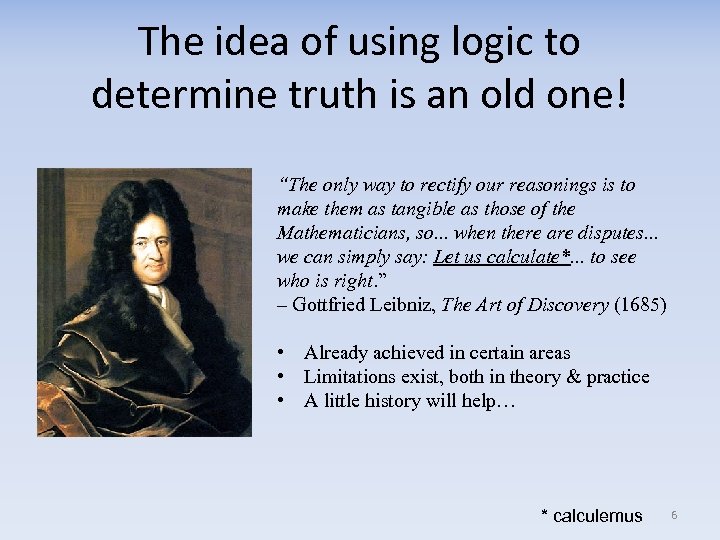 The idea of using logic to determine truth is an old one!

"The only way to rectify our reasonings is to make them as tangible as those of the Mathematicians, so... when there are disputes... we can simply say: Let us calculate*... to see who is right."
– Gottfried Leibniz, The Art of Discovery (1685)

• Already achieved in certain areas
• Limitations exist, both in theory & practice
• A little history will help…

* calculemus

6